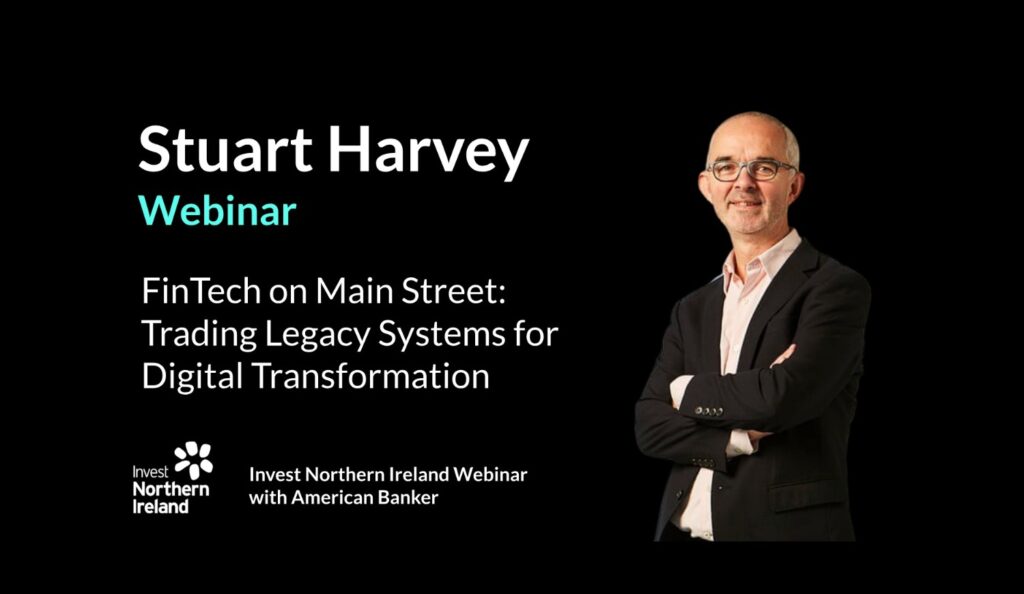 Stuart Harvey
Webinar

FinTech on Main Street: Trading Legacy Systems for Digital Transformation

Invest Northern Ireland

Invest Northern Ireland Webinar with American Banker